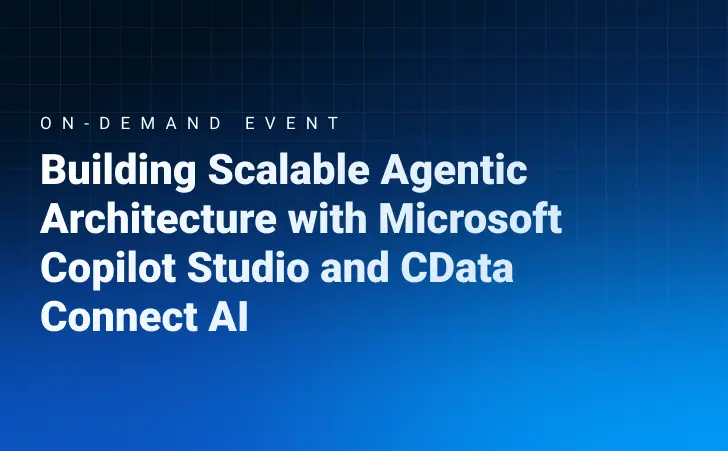 ON-DEMAND EVENT

Building Scalable Agentic Architecture with Microsoft Copilot Studio and CData Connect AI